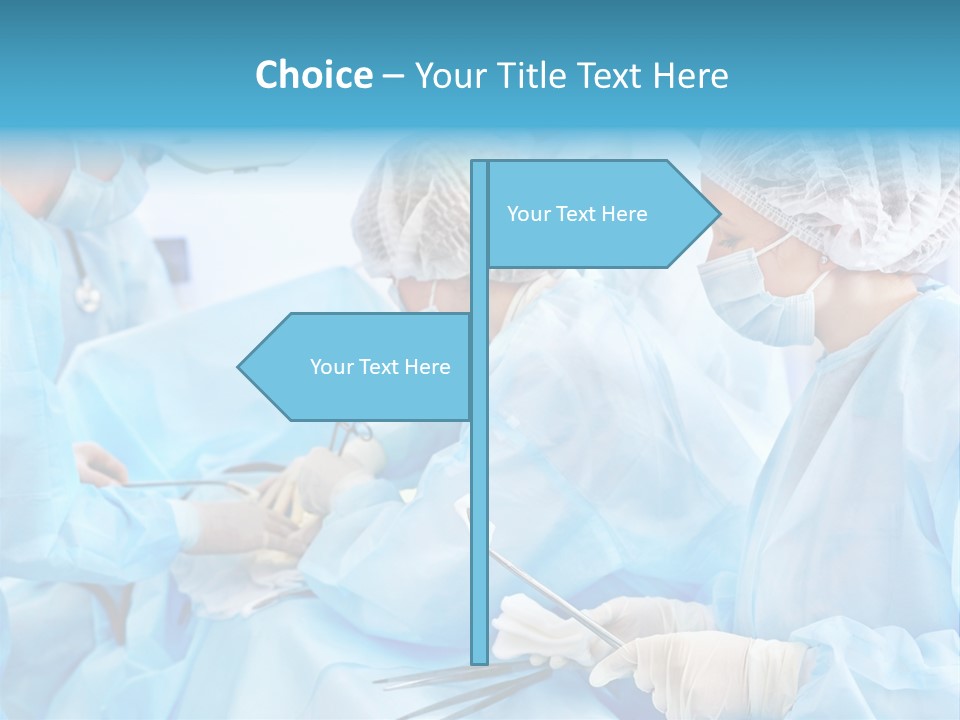 Choice – Your Title Text Here

Your Text Here

Your Text Here